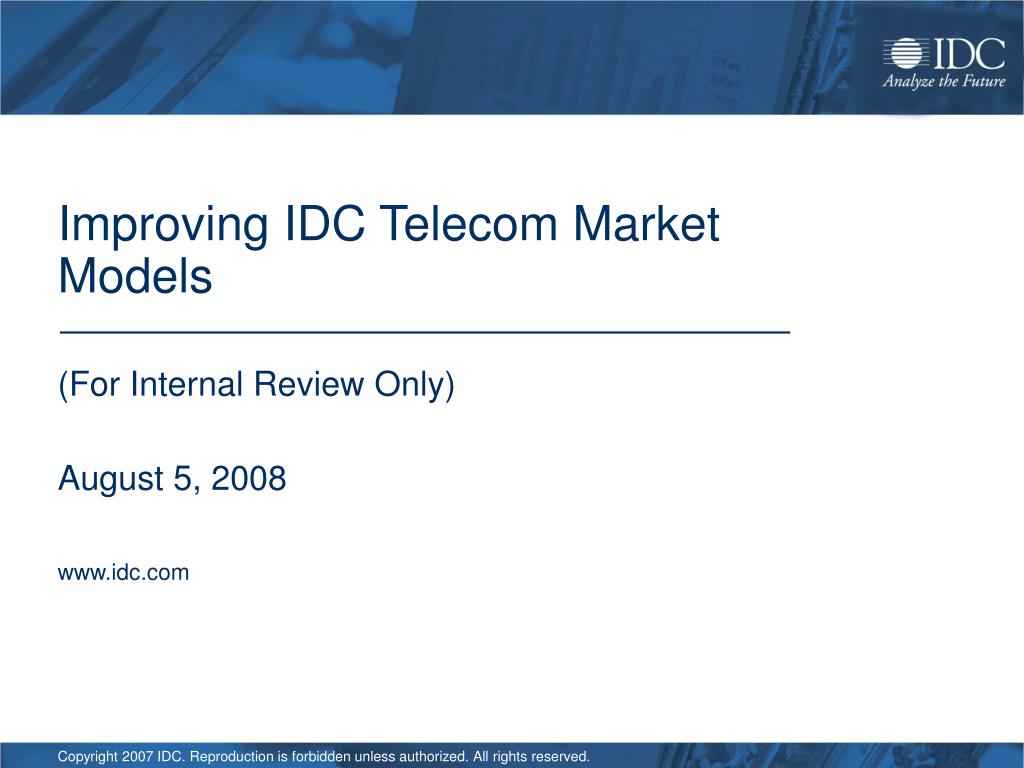 IDC
Analyze the Future

Improving IDC Telecom Market Models

(For Internal Review Only)

August 5, 2008

www.idc.com

Copyright 2007 IDC. Reproduction is forbidden unless authorized. All rights reserved.